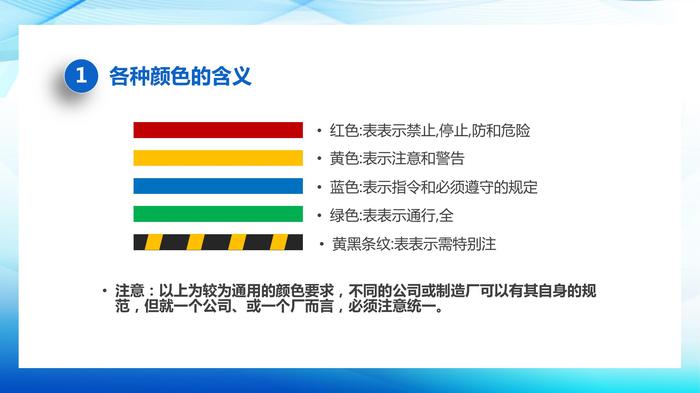 1 各种颜色的含义

• 红色:表表示禁止,停止,防和危险
• 黄色:表示注意和警告
• 蓝色:表示指令和必须遵守的规定
• 绿色:表表示通行,全
• 黄黑条纹:表表示需特别注

• 注意：以上为较为通用的颜色要求，不同的公司或制造厂可以有其自身的规范，但就一个公司、或一个厂而言，必须注意统一。